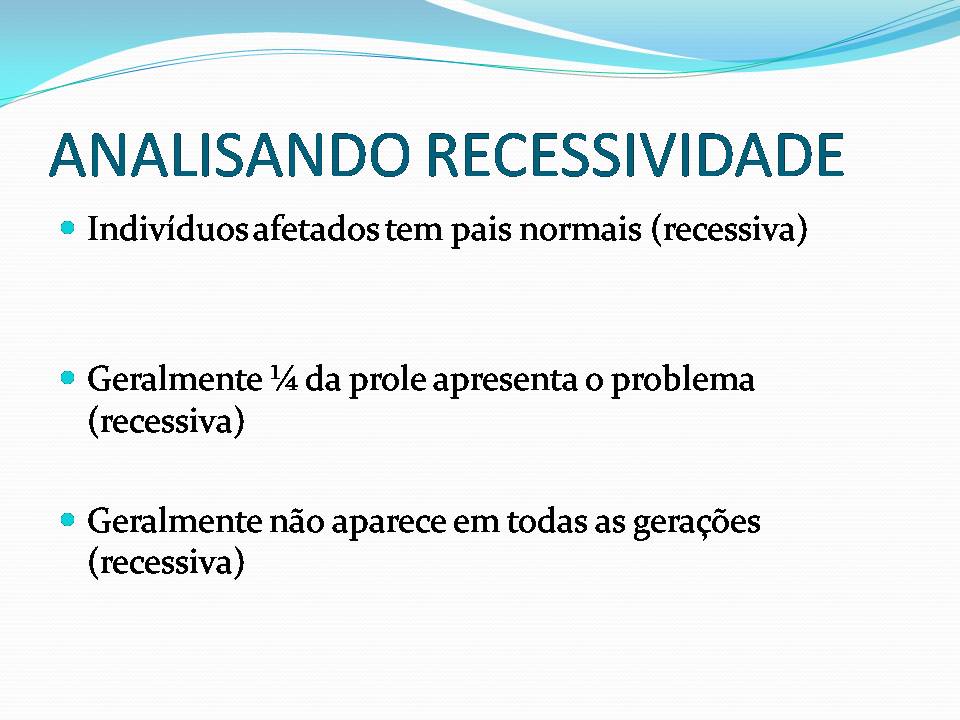 ANALISANDO RECESSIVIDADE

Indivíduos afetados tem pais normais (recessiva)

Geralmente ¼ da prole apresenta o problema (recessiva)

Geralmente não aparece em todas as gerações (recessiva)